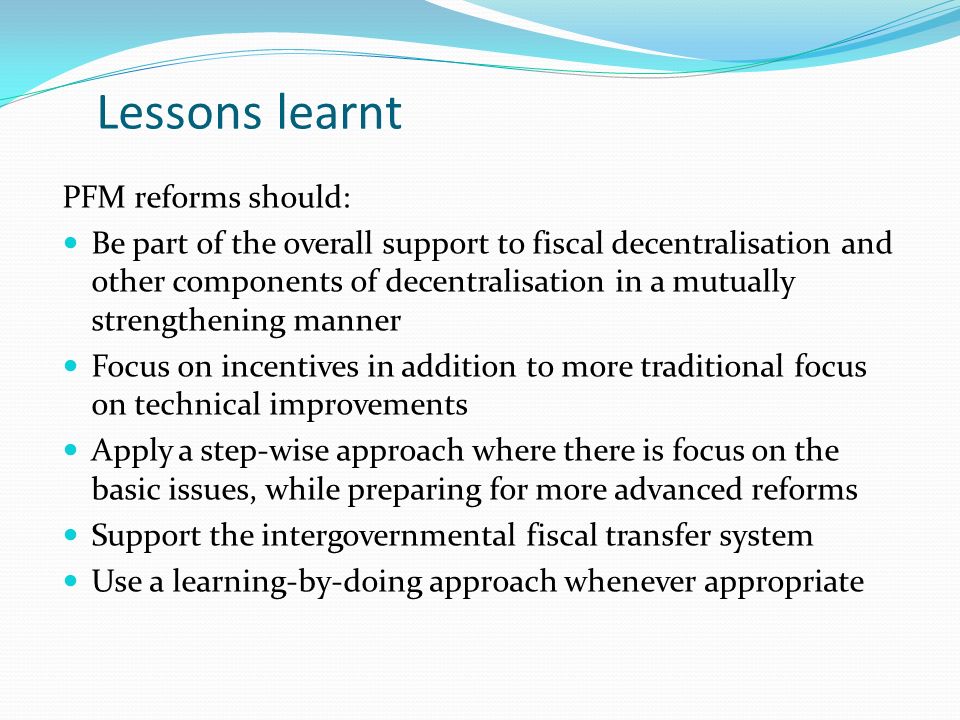 Lessons learnt

PFM reforms should:

- Be part of the overall support to fiscal decentralisation and other components of decentralisation in a mutually strengthening manner
- Focus on incentives in addition to more traditional focus on technical improvements
- Apply a step-wise approach where there is focus on the basic issues, while preparing for more advanced reforms
- Support the intergovernmental fiscal transfer system
- Use a learning-by-doing approach whenever appropriate